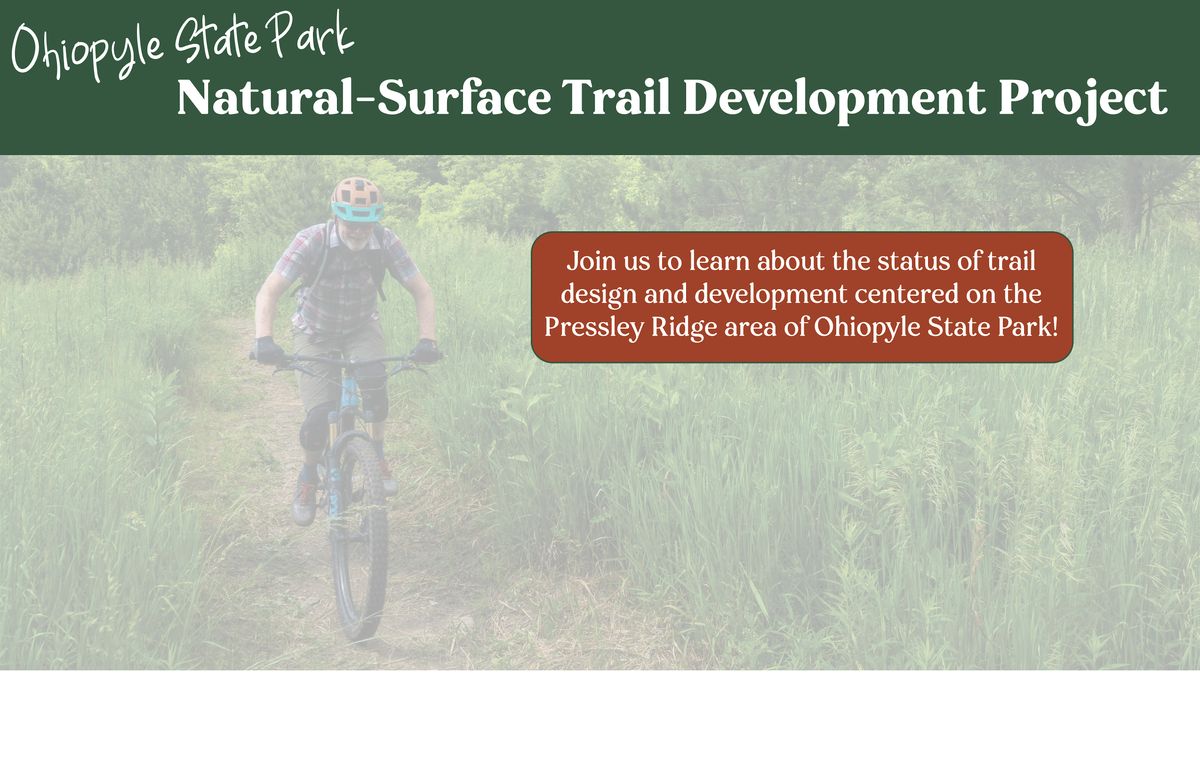 Ohiopyle State Park
Natural-Surface Trail Development Project

Join us to learn about the status of trail design and development centered on the Pressley Ridge area of Ohiopyle State Park!